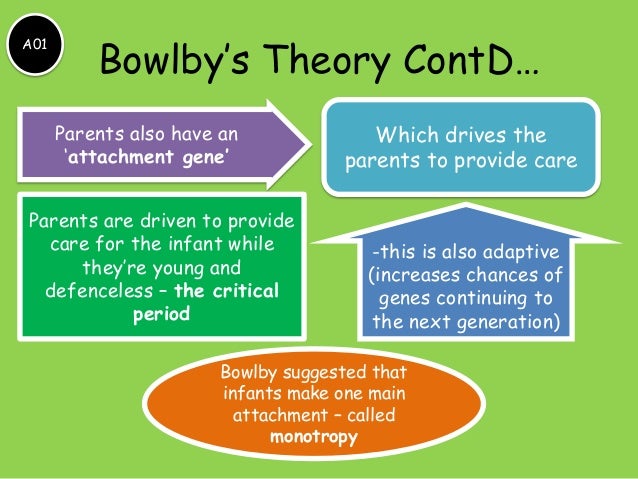 A01

Bowlby's Theory ContD…

Parents also have an 'attachment gene'

Which drives the parents to provide care

Parents are driven to provide care for the infant while they're young and defenceless – the critical period

-this is also adaptive (increases chances of genes continuing to the next generation)

Bowlby suggested that infants make one main attachment – called monotropy